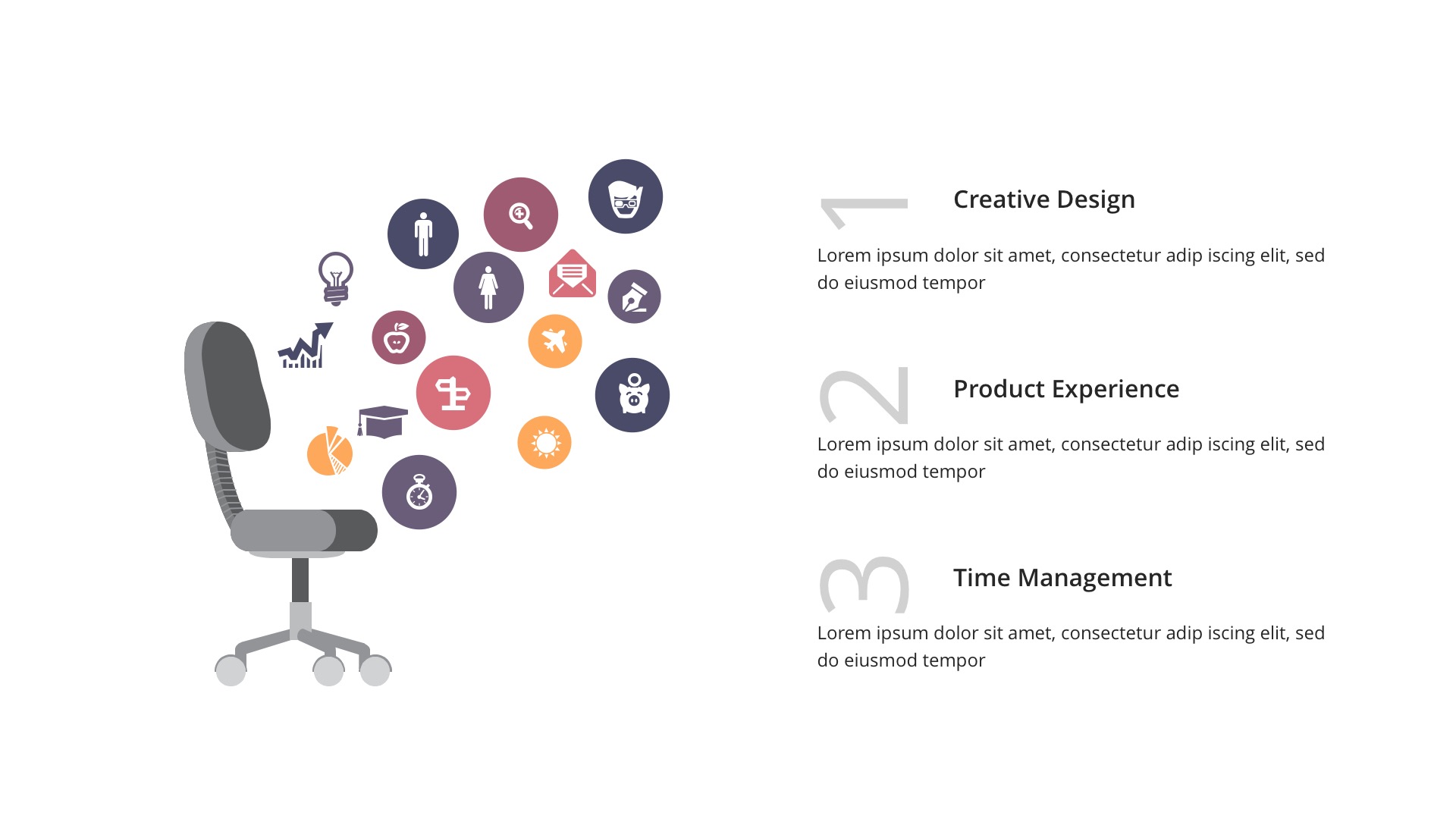 1

Creative Design

Lorem ipsum dolor sit amet, consectetur adip iscing elit, sed do eiusmod tempor

2

Product Experience

Lorem ipsum dolor sit amet, consectetur adip iscing elit, sed do eiusmod tempor

3

Time Management

Lorem ipsum dolor sit amet, consectetur adip iscing elit, sed do eiusmod tempor